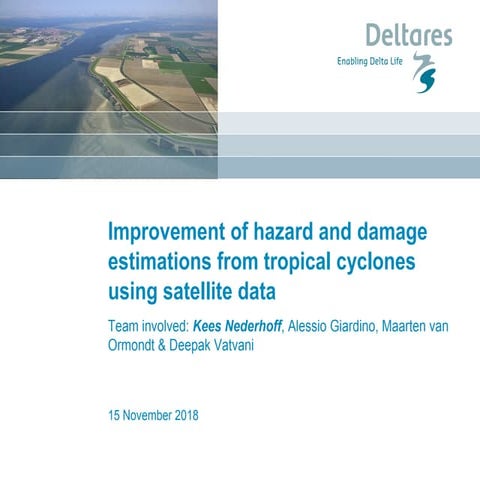 Deltares
Enabling Delta Life

Improvement of hazard and damage estimations from tropical cyclones using satellite data

Team involved: Kees Nederhoff, Alessio Giardino, Maarten van Ormondt & Deepak Vatvani

15 November 2018